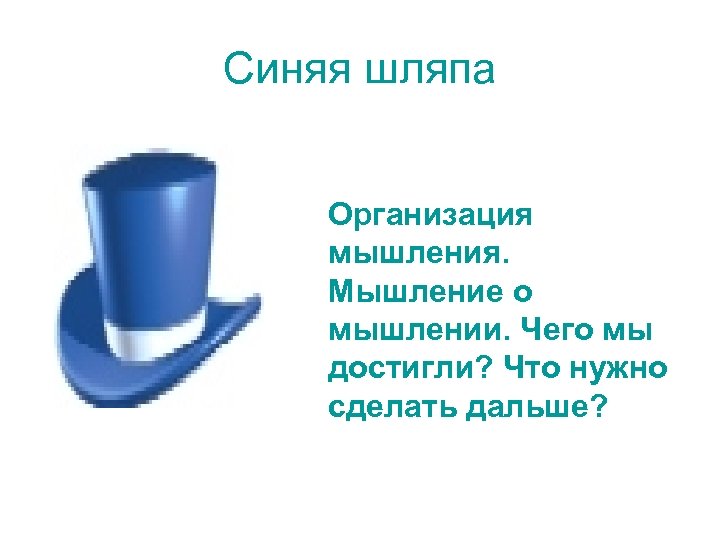 Синяя шляпа

Организация мышления. Мышление о мышлении. Чего мы достигли? Что нужно сделать дальше?